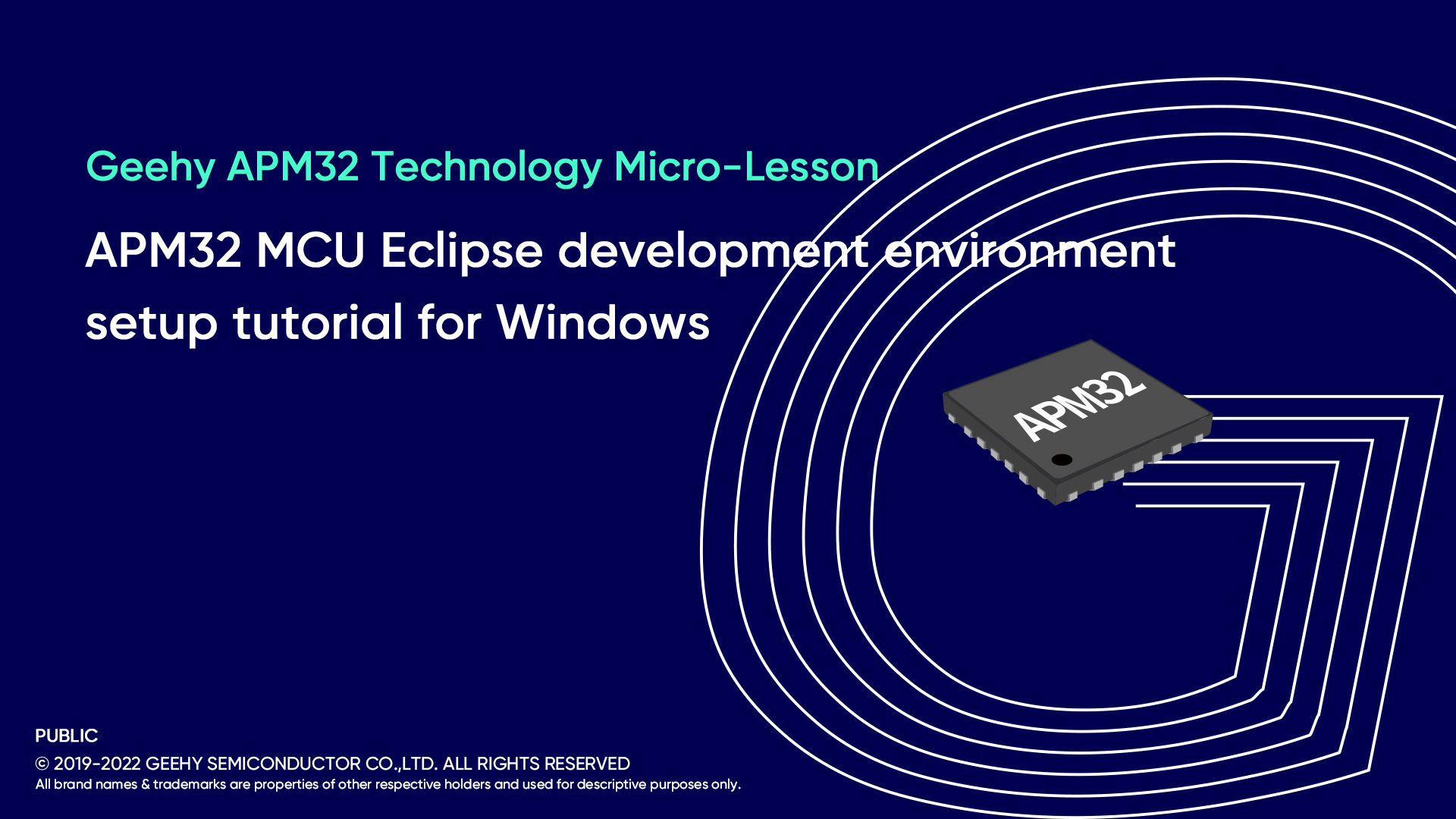 Geehy APM32 Technology Micro-Lesson

APM32 MCU Eclipse development environment setup tutorial for Windows

APM32

PUBLIC

© 2019-2022 GEEHY SEMICONDUCTOR CO.,LTD. ALL RIGHTS RESERVED

All brand names & trademarks are properties of other respective holders and used for descriptive purposes only.